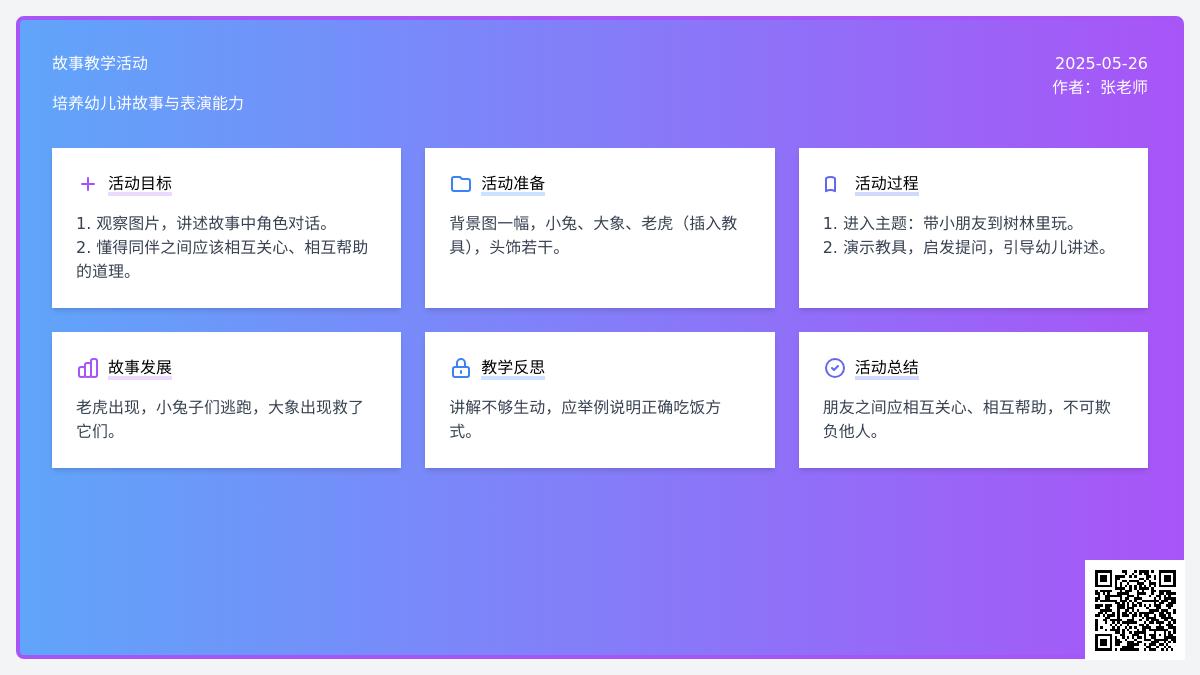 故事教学活动

培养幼儿讲故事与表演能力

2025-05-26
作者：张老师

活动目标

1. 观察图片，讲述故事中角色对话。
2. 懂得同伴之间应该相互关心、相互帮助的道理。

活动准备

背景图一幅，小兔、大象、老虎（插入教具），头饰若干。

活动过程

1. 进入主题：带小朋友到树林里玩。
2. 演示教具，启发提问，引导幼儿讲述。

故事发展

老虎出现，小兔子们逃跑，大象出现救了它们。

教学反思

讲解不够生动，应举例说明正确吃饭方式。

活动总结

朋友之间应相互关心、相互帮助，不可欺负他人。